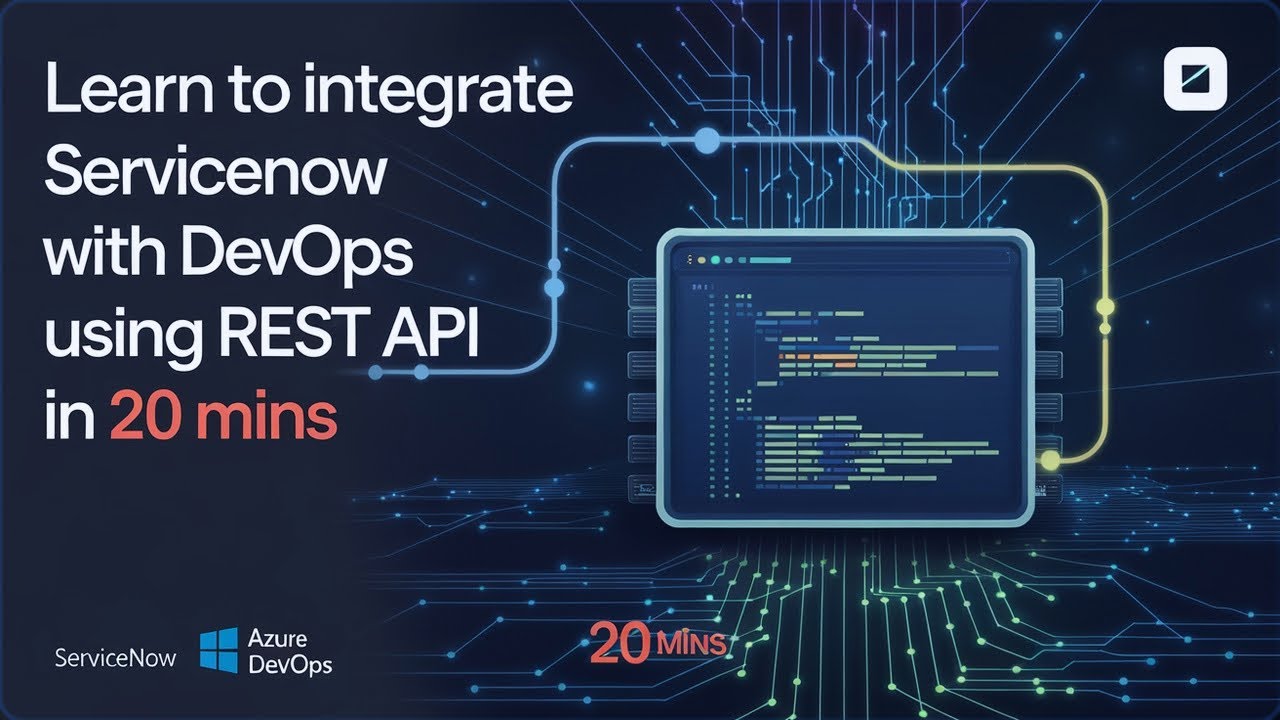 Learn to integrate Servicenow with DevOps using REST API in 20 mins

ServiceNow

Azure DevOps

20 MINS